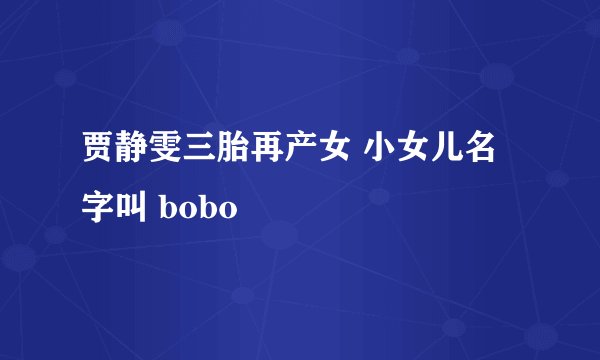 贾静雯三胎再产女 小女儿名字叫 bobo